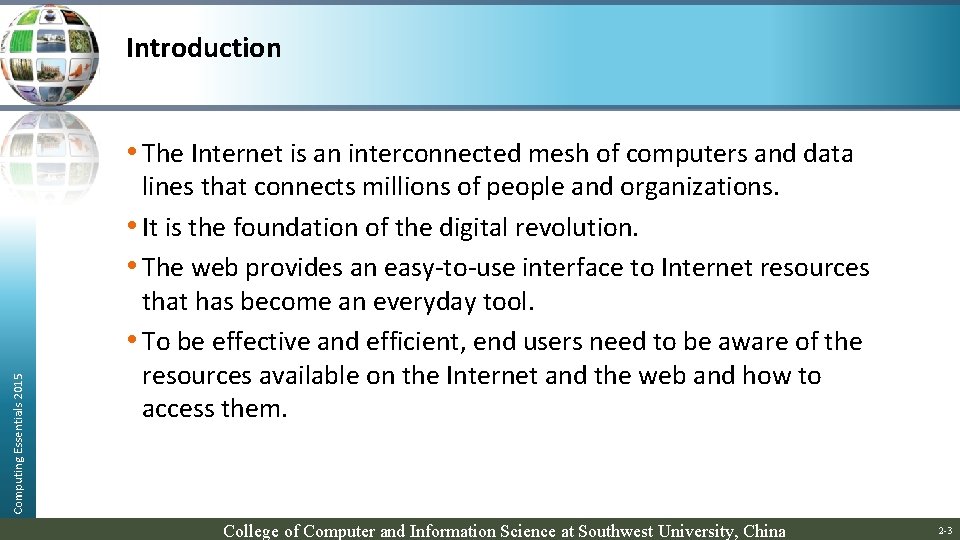 Introduction

• The Internet is an interconnected mesh of computers and data lines that connects millions of people and organizations.

• It is the foundation of the digital revolution.

• The web provides an easy-to-use interface to Internet resources that has become an everyday tool.

• To be effective and efficient, end users need to be aware of the resources available on the Internet and the web and how to access them.

Computing Essentials 2015

College of Computer and Information Science at Southwest University, China

2-3